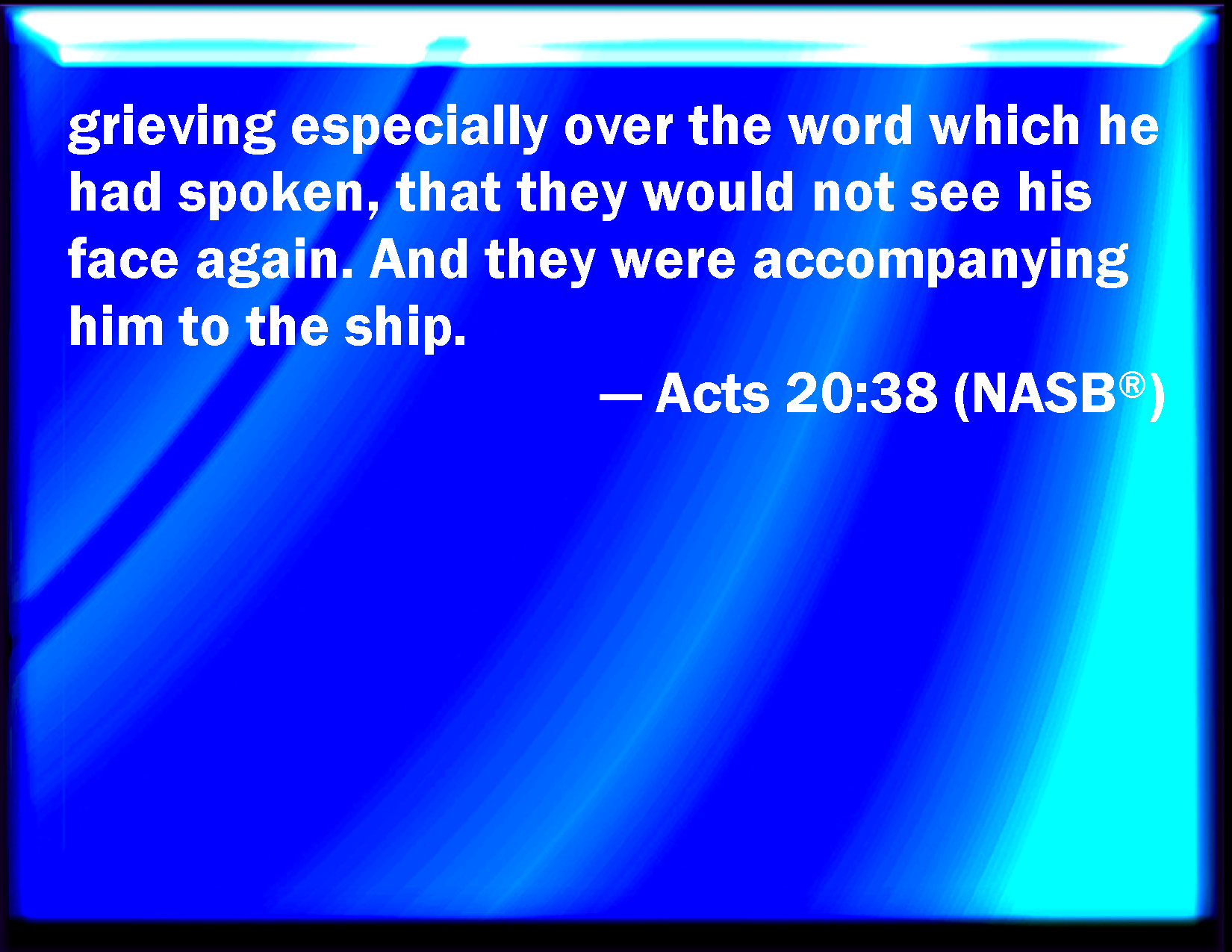 grieving especially over the word which he had spoken, that they would not see his face again. And they were accompanying him to the ship.

— Acts 20:38 (NASB®)